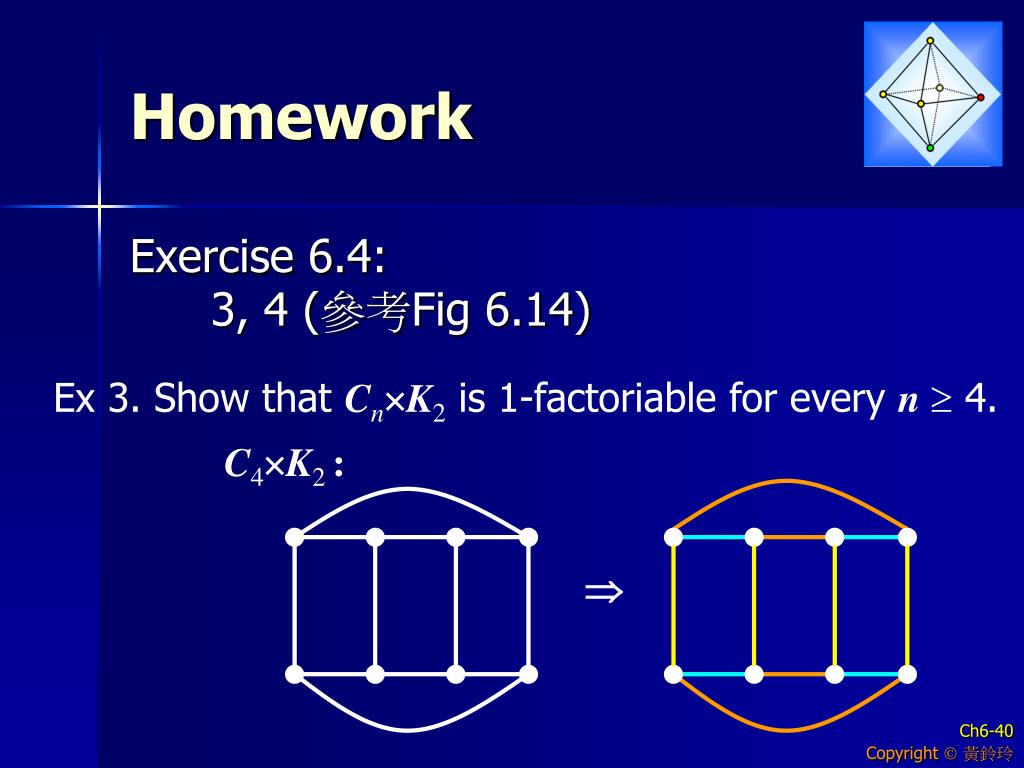 Homework

Exercise 6.4:
3, 4 (參考Fig 6.14)

Ex 3. Show that $C_n \times K_2$ is 1-factoriable for every $n \geq 4$.

$C_4 \times K_2$ :

$\Rightarrow$

Ch6-40
Copyright © 黃鈴玲